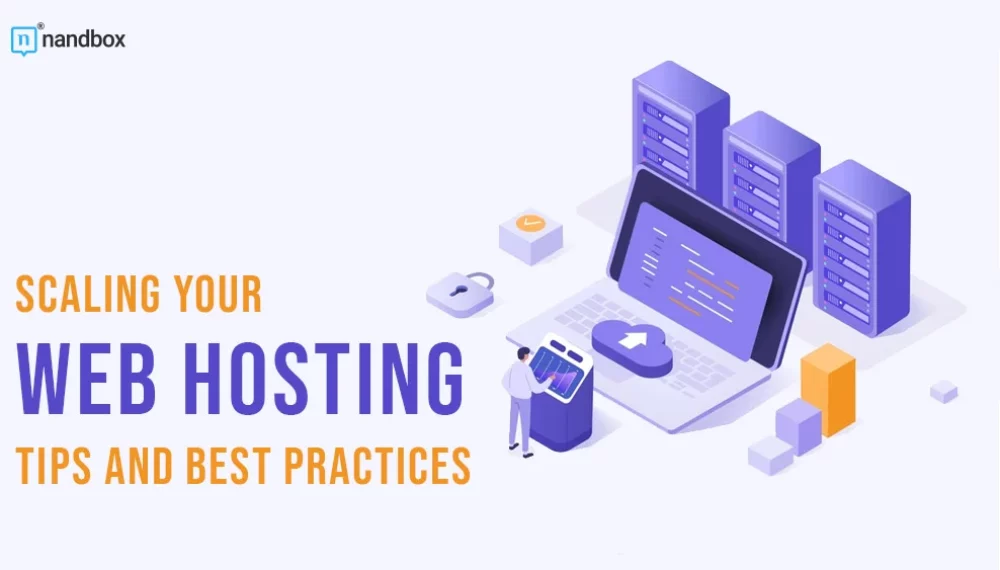 nandbox

SCALING YOUR
WEB HOSTING
TIPS AND BEST PRACTICES